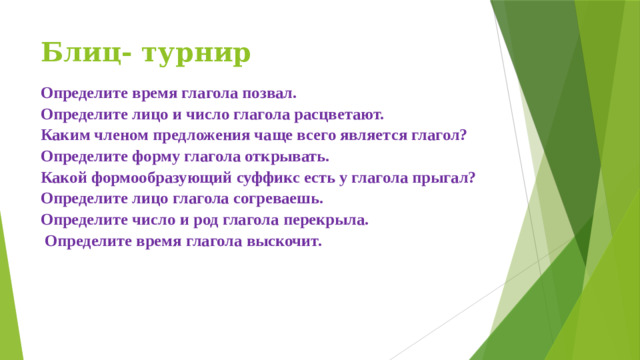 Блиц- турнир

Определите время глагола позвал.
Определите лицо и число глагола расцветают.
Каким членом предложения чаще всего является глагол?
Определите форму глагола открывать.
Какой формообразующий суффикс есть у глагола прыгал?
Определите лицо глагола согреваешь.
Определите число и род глагола перекрыла.
Определите время глагола выскочит.